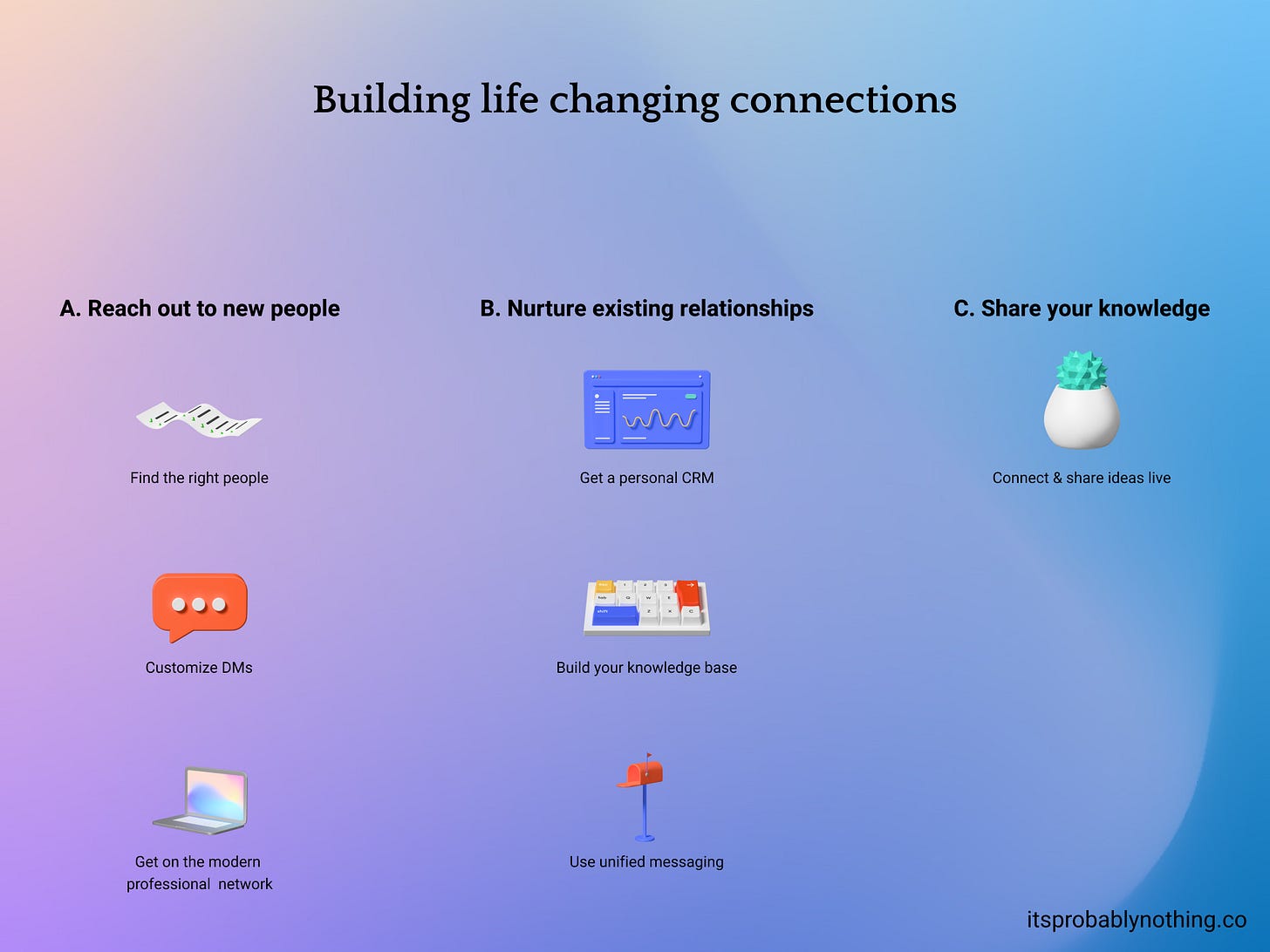 Building life changing connections

A. Reach out to new people

Find the right people

Customize DMs

Get on the modern professional network

B. Nurture existing relationships

Get a personal CRM

Build your knowledge base

Use unified messaging

C. Share your knowledge

Connect & share ideas live

itsprobablynothing.co